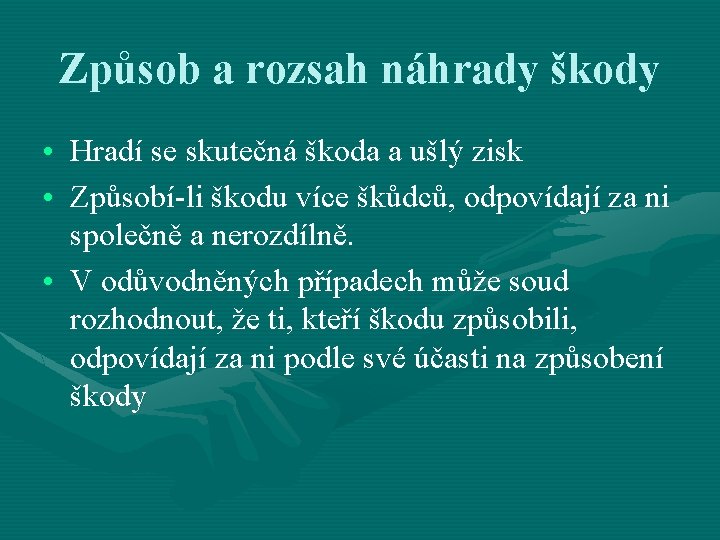 Způsob a rozsah náhrady škody

• Hradí se skutečná škoda a ušlý zisk
• Způsobí-li škodu více škůdců, odpovídají za ni společně a nerozdílně.
• V odůvodněných případech může soud rozhodnout, že ti, kteří škodu způsobili, odpovídají za ni podle své účasti na způsobení škody